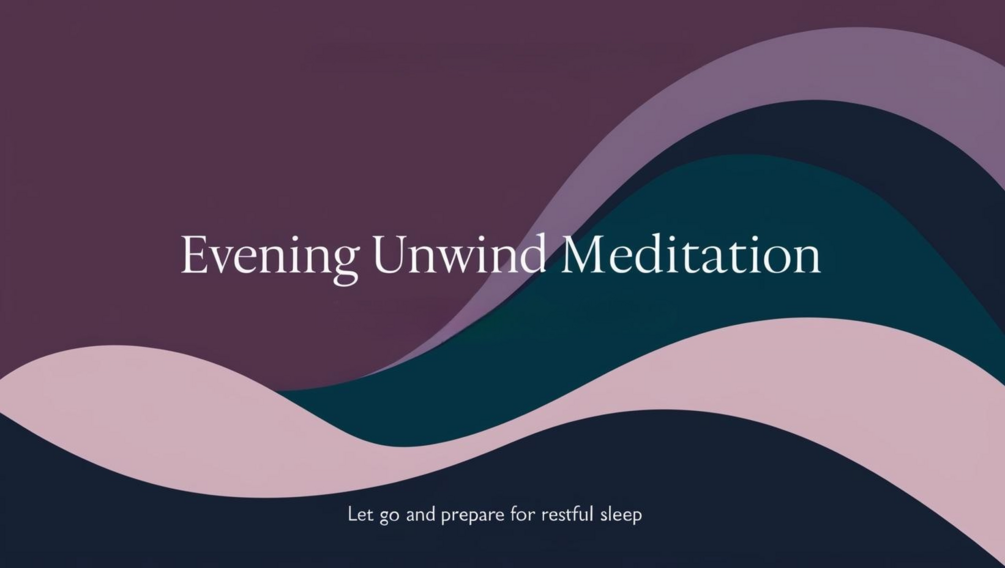 Evening Unwind Meditation

Let go and prepare for restful sleep